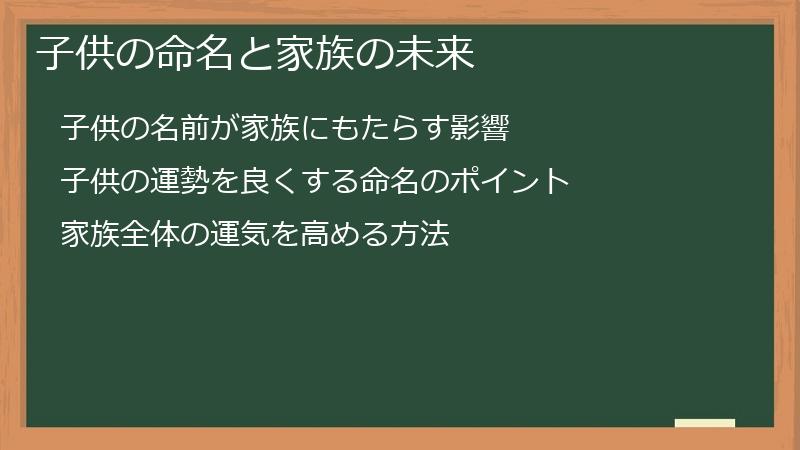 子供の命名と家族の未来

子供の名前が家族にもたらす影響

子供の運勢を良くする命名のポイント

家族全体の運気を高める方法